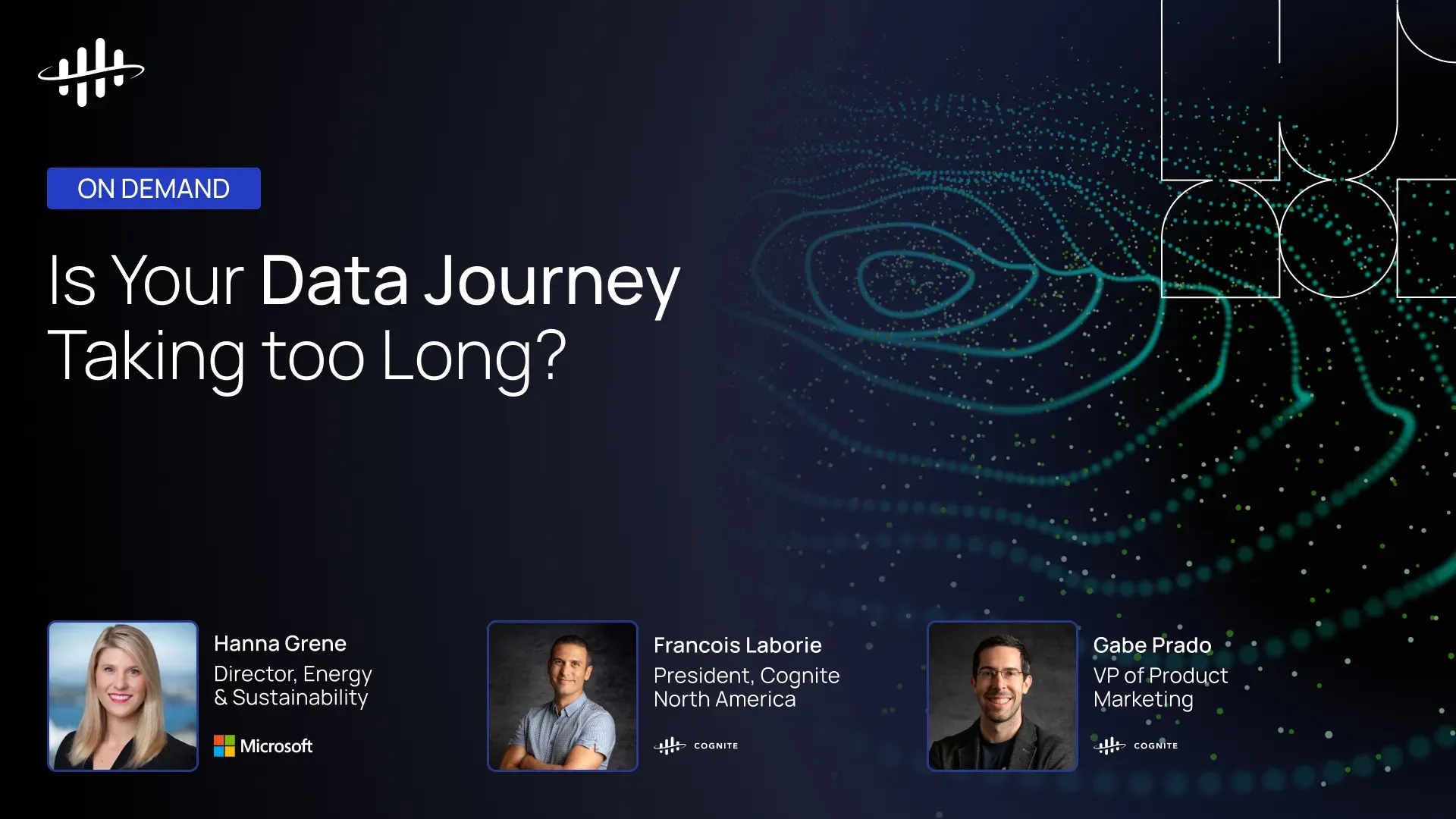 ON DEMAND

Is Your Data Journey Taking too Long?

Hanna Grene
Director, Energy & Sustainability
Microsoft

Francois Laborie
President, Cognite North America
COGNITE

Gabe Prado
VP of Product Marketing
COGNITE